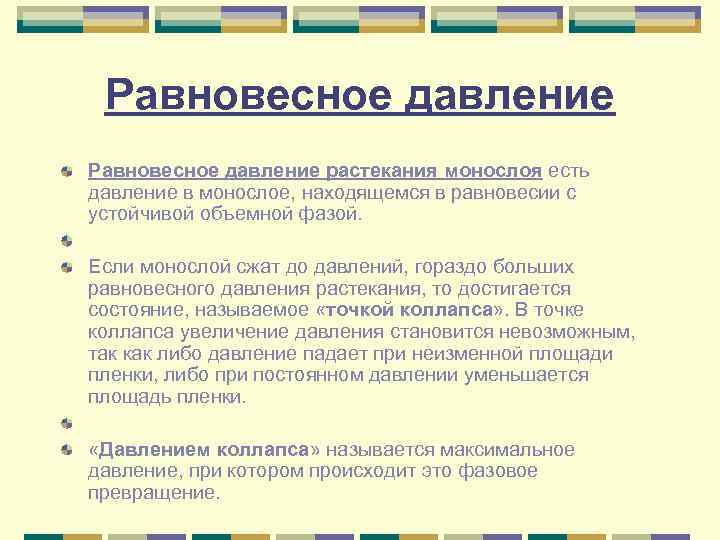 Равновесное давление

Равновесное давление растекания монослоя есть давление в монослое, находящемся в равновесии с устойчивой объемной фазой.

Если монослой сжат до давлений, гораздо больших равновесного давления растекания, то достигается состояние, называемое «точкой коллапса». В точке коллапса увеличение давления становится невозможным, так как либо давление падает при неизменной площади пленки, либо при постоянном давлении уменьшается площадь пленки.

«Давлением коллапса» называется максимальное давление, при котором происходит это фазовое превращение.